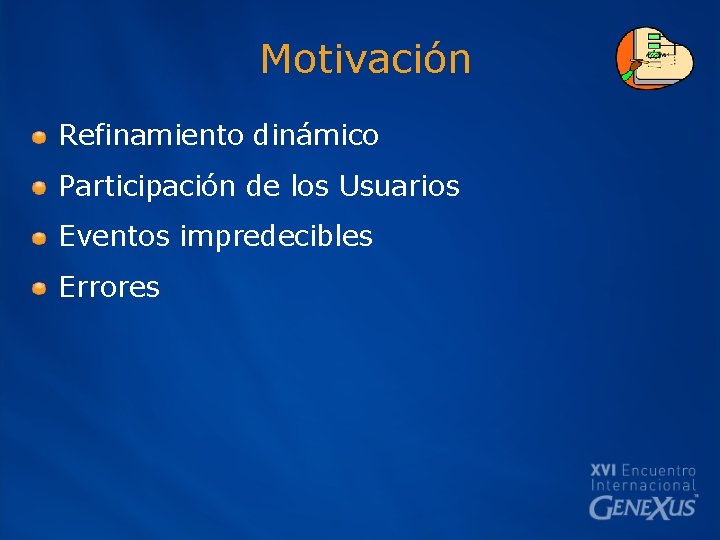 Motivación

Refinamiento dinámico

Participación de los Usuarios

Eventos impredecibles

Errores

XVI Encuentro Internacional GENEXUS